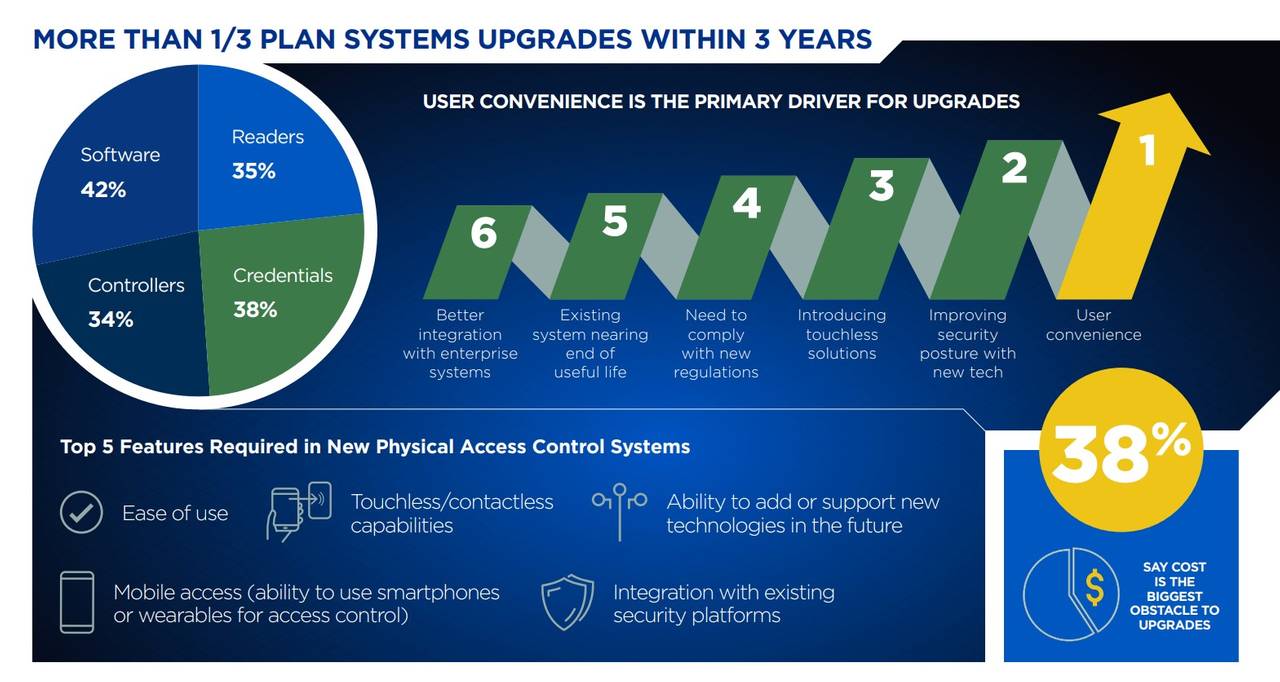 MORE THAN 1/3 PLAN SYSTEMS UPGRADES WITHIN 3 YEARS

Software
42%

Readers
35%

Controllers
34%

Credentials
38%

USER CONVENIENCE IS THE PRIMARY DRIVER FOR UPGRADES

6
Better integration with enterprise systems

5
Existing system nearing end of useful life

4
Need to comply with new regulations

3
Introducing touchless solutions

2
Improving security posture with new tech

1
User convenience

Top 5 Features Required in New Physical Access Control Systems

Ease of use

Touchless/contactless capabilities

Ability to add or support new technologies in the future

Mobile access (ability to use smartphones or wearables for access control)

Integration with existing security platforms

38%

$

SAY COST IS THE BIGGEST OBSTACLE TO UPGRADES